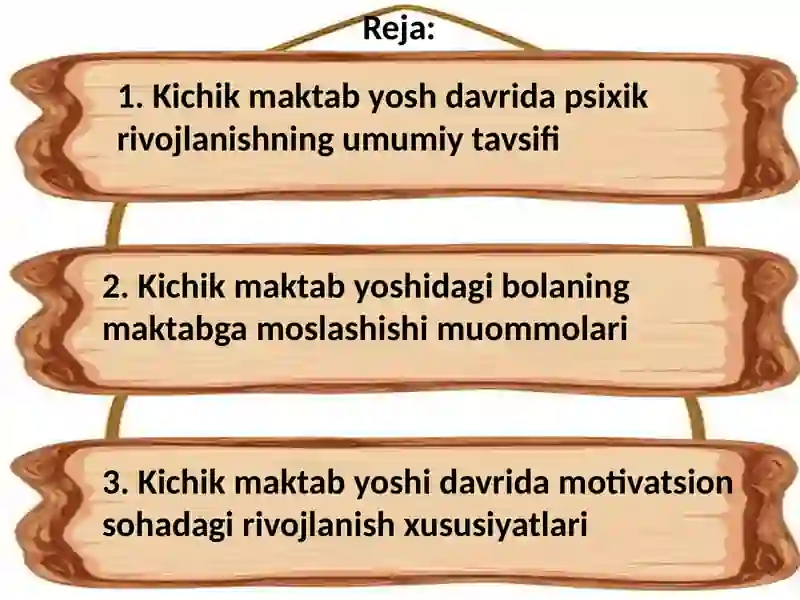 Reja:

1. Kichik maktab yosh davrida psixik rivojlanishning umumiy tavsifi

2. Kichik maktab yoshidagi bolaning maktabga moslashishi muommolari

3. Kichik maktab yoshi davrida motivatsion sohadagi rivojlanish xususiyatlari